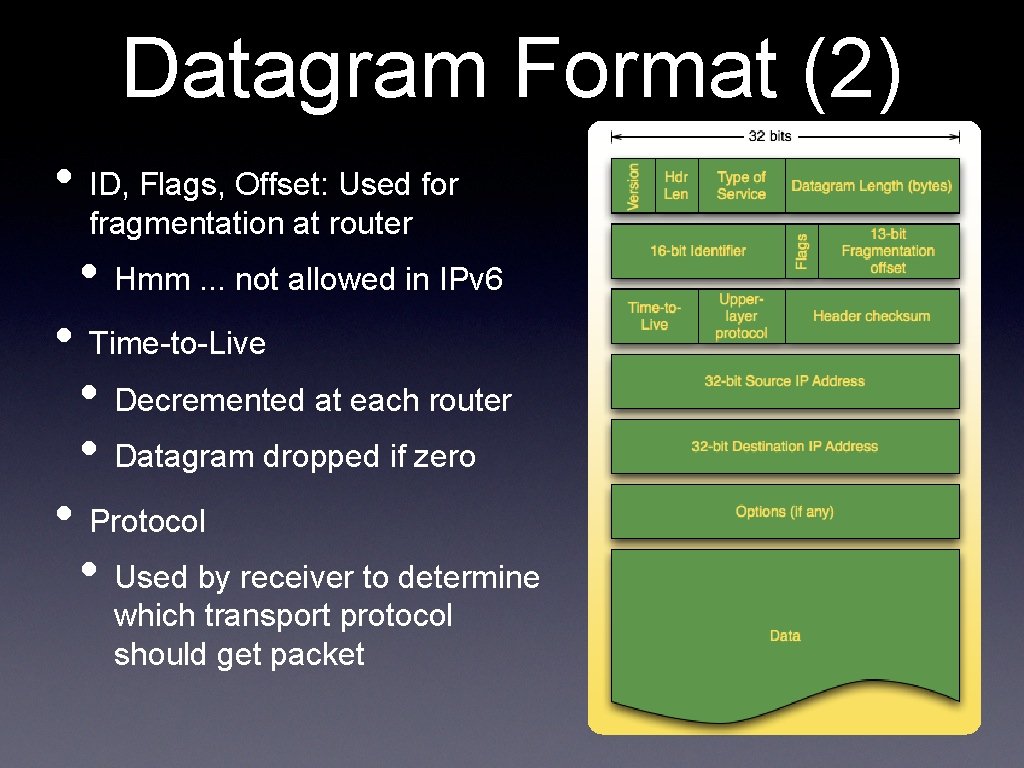 Datagram Format (2)

• ID, Flags, Offset: Used for fragmentation at router
  • Hmm ... not allowed in IPv6
• Time-to-Live
  • Decremented at each router
  • Datagram dropped if zero
• Protocol
  • Used by receiver to determine which transport protocol should get packet

32 bits

Version
Hdr Len
Type of Service
Datagram Length (bytes)
16-bit Identifier
Flags
13-bit Fragmentation offset
Time-to-Live
Upper-layer protocol
Header checksum
32-bit Source IP Address
32-bit Destination IP Address
Options (if any)
Data